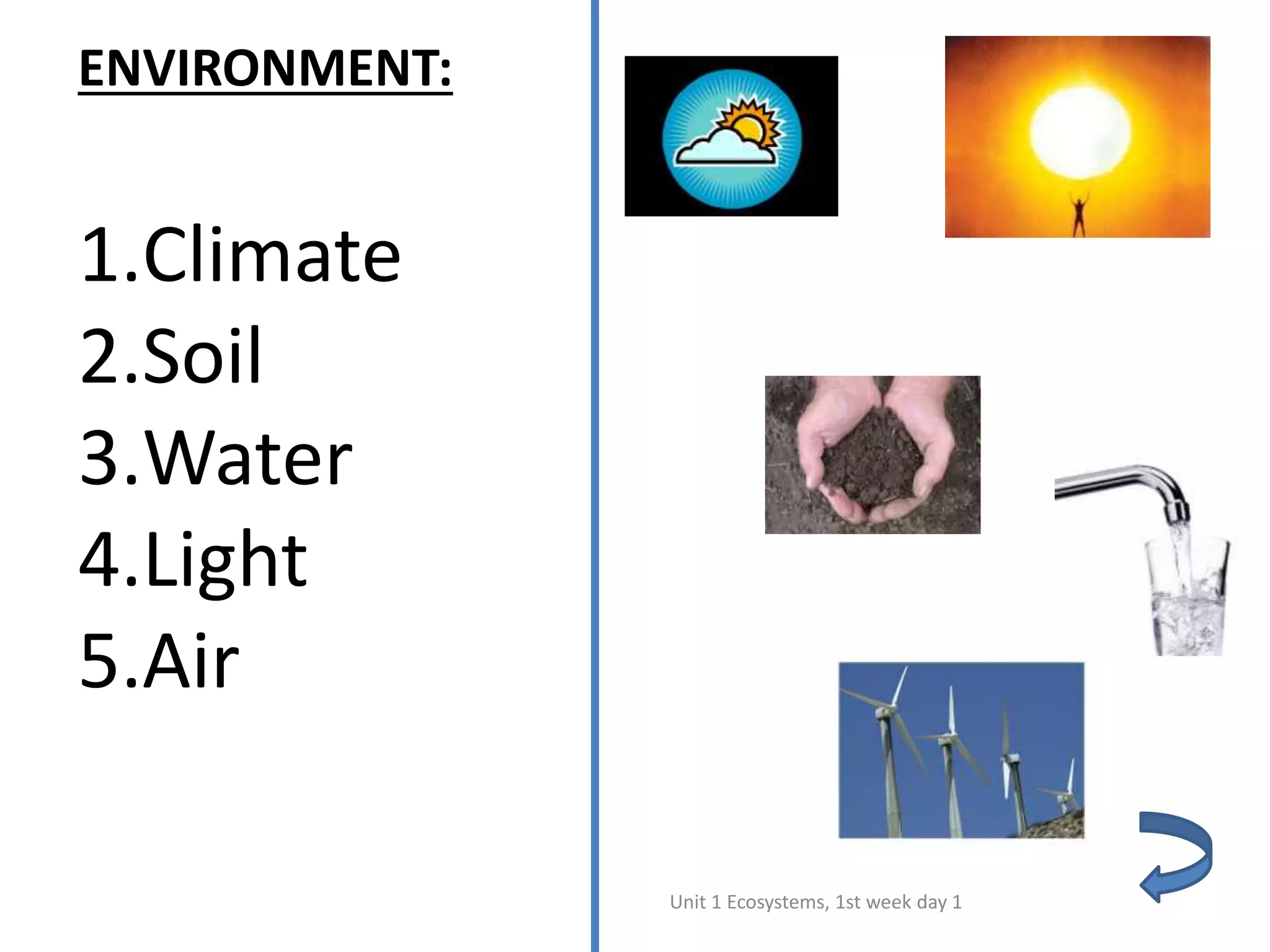 ENVIRONMENT:

1.Climate
2.Soil
3.Water
4.Light
5.Air

Unit 1 Ecosystems, 1st week day 1